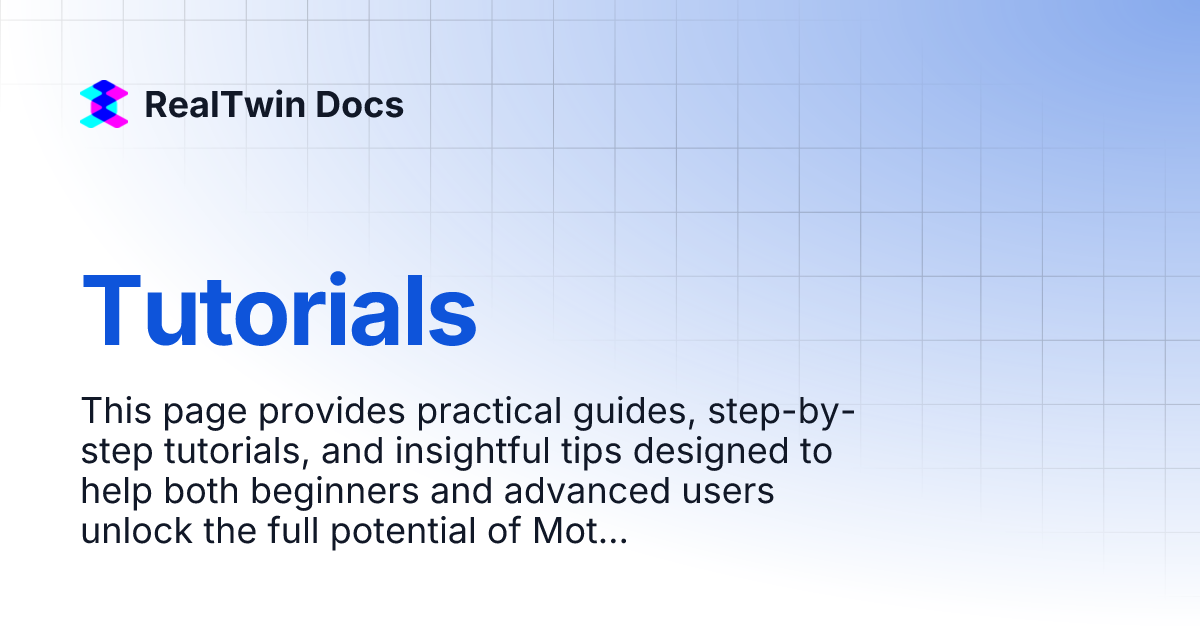 RealTwin Docs

Tutorials

This page provides practical guides, step-by-step tutorials, and insightful tips designed to help both beginners and advanced users unlock the full potential of Mot...